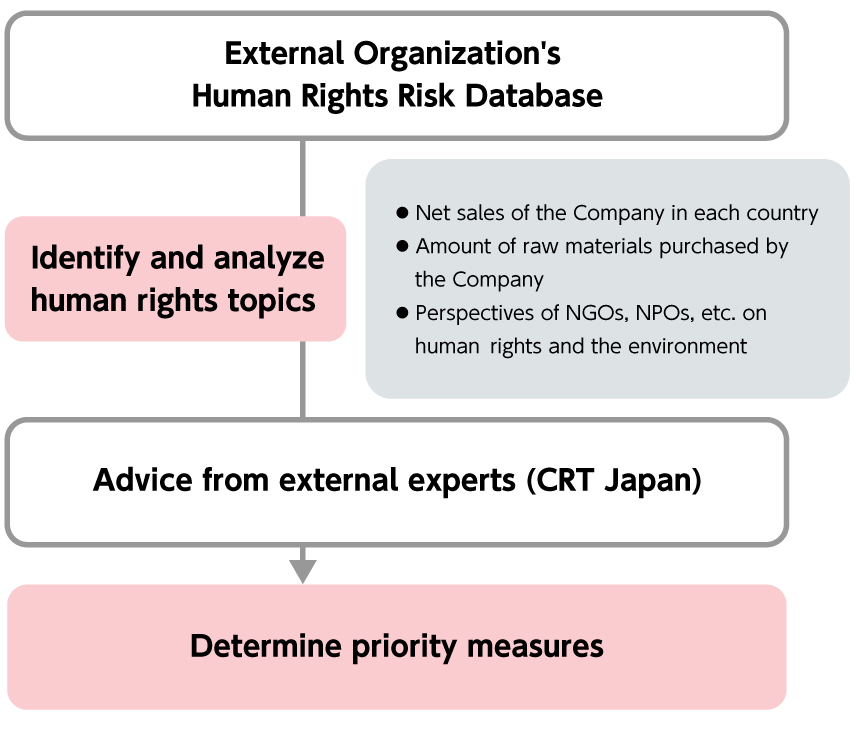 External Organization's
Human Rights Risk Database

Identify and analyze human rights topics

● Net sales of the Company in each country
● Amount of raw materials purchased by the Company
● Perspectives of NGOs, NPOs, etc. on human rights and the environment

Advice from external experts (CRT Japan)

Determine priority measures